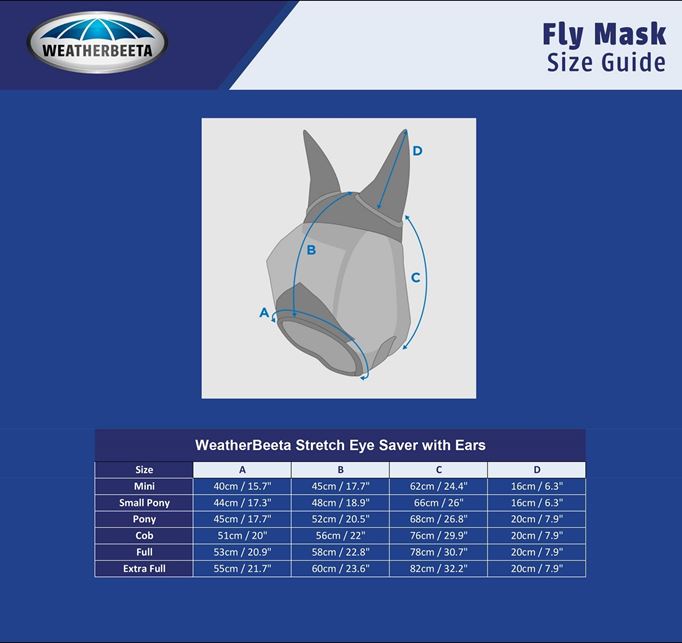 WEATHERBEETA

Fly Mask
Size Guide

D
B
C
A

WeatherBeeta Stretch Eye Saver with Ears

| Size | A | B | C | D |
|---|---|---|---|---|
| Mini | 40cm / 15.7" | 45cm / 17.7" | 62cm / 24.4" | 16cm / 6.3" |
| Small Pony | 44cm / 17.3" | 48cm / 18.9" | 66cm / 26" | 16cm / 6.3" |
| Pony | 45cm / 17.7" | 52cm / 20.5" | 68cm / 26.8" | 20cm / 7.9" |
| Cob | 51cm / 20" | 56cm / 22" | 76cm / 29.9" | 20cm / 7.9" |
| Full | 53cm / 20.9" | 58cm / 22.8" | 78cm / 30.7" | 20cm / 7.9" |
| Extra Full | 55cm / 21.7" | 60cm / 23.6" | 82cm / 32.2" | 20cm / 7.9" |